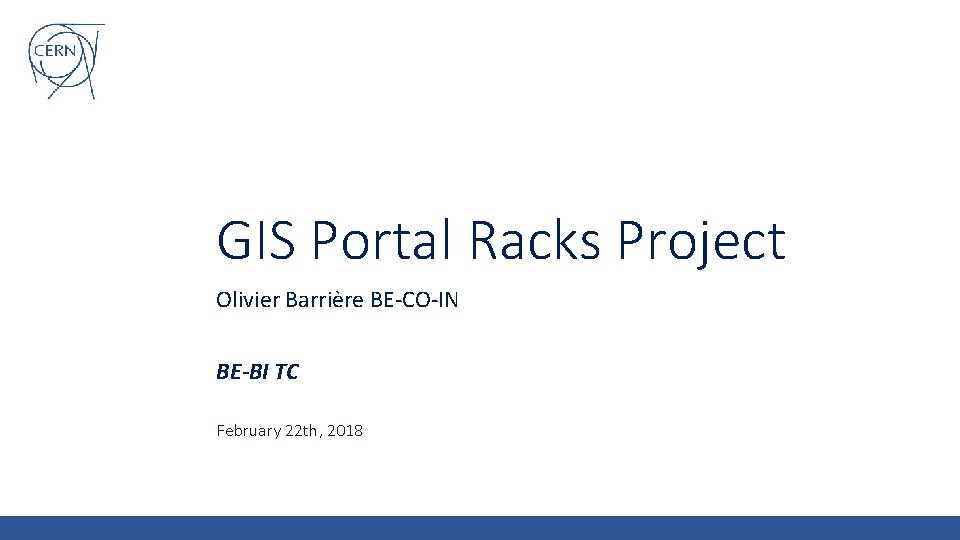 CERN

GIS Portal Racks Project

Olivier Barrière BE-CO-IN

BE-BI TC

February 22th, 2018